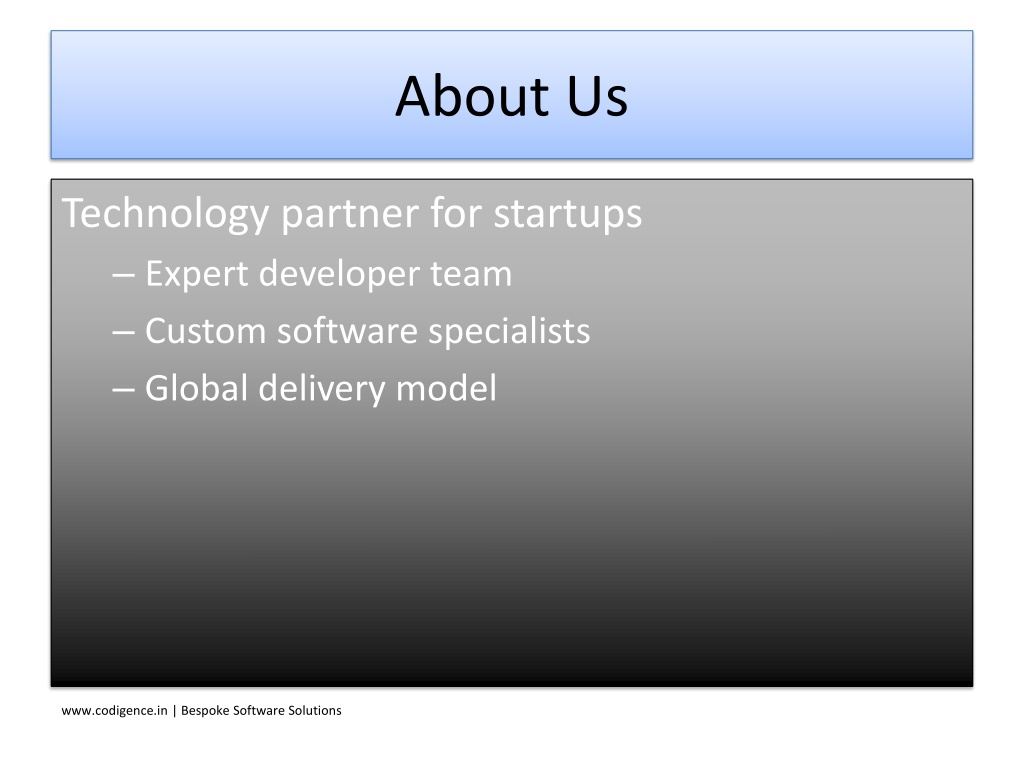 About Us

Technology partner for startups

– Expert developer team

– Custom software specialists

– Global delivery model

www.codigence.in | Bespoke Software Solutions